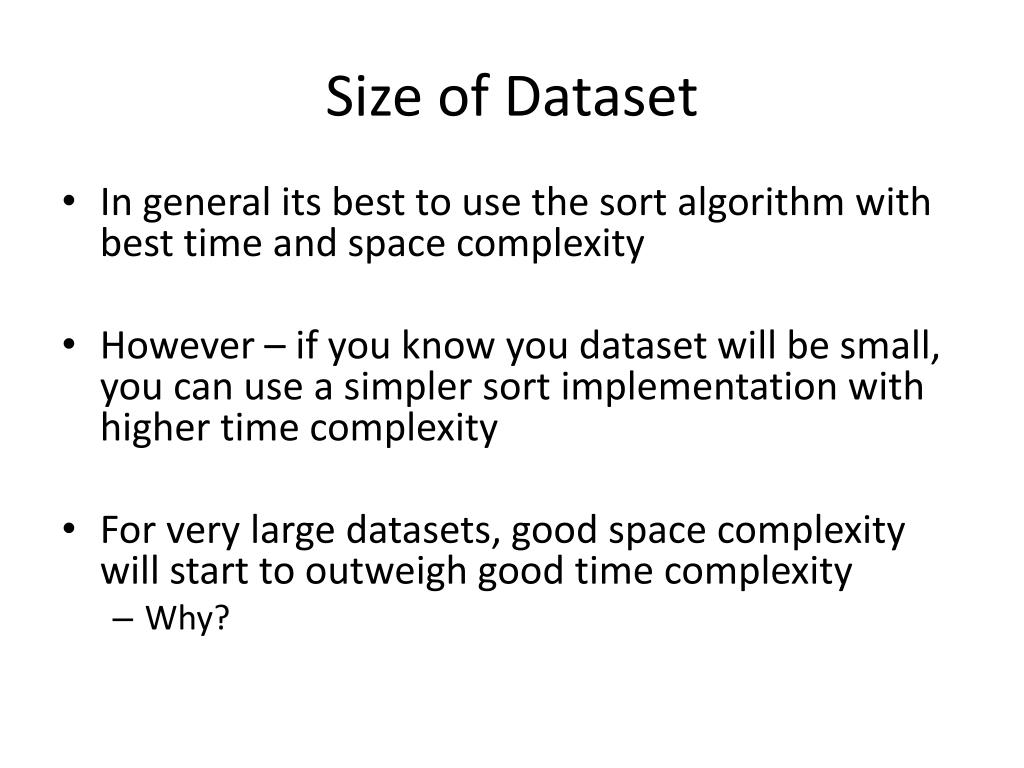 Size of Dataset

• In general its best to use the sort algorithm with best time and space complexity

• However – if you know you dataset will be small, you can use a simpler sort implementation with higher time complexity

• For very large datasets, good space complexity will start to outweigh good time complexity
– Why?